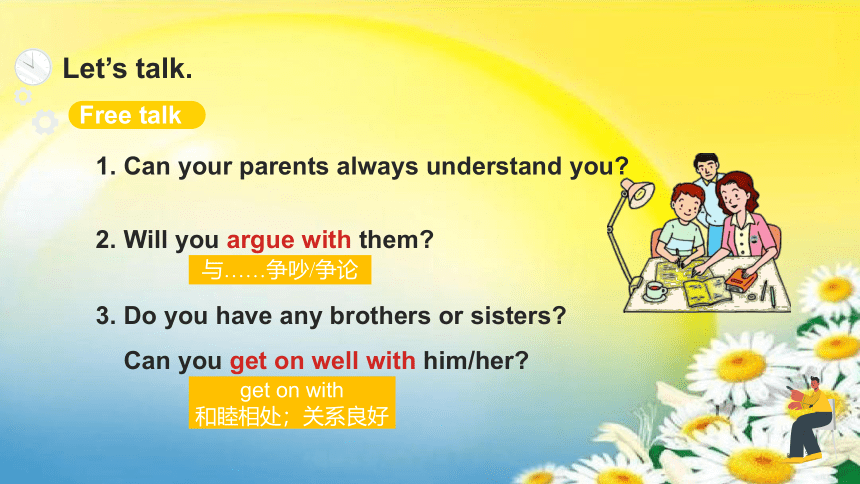 Let’s talk.

Free talk

1. Can your parents always understand you?

2. Will you argue with them?

与……争吵/争论

3. Do you have any brothers or sisters?

Can you get on well with him/her?

get on with
和睦相处；关系良好